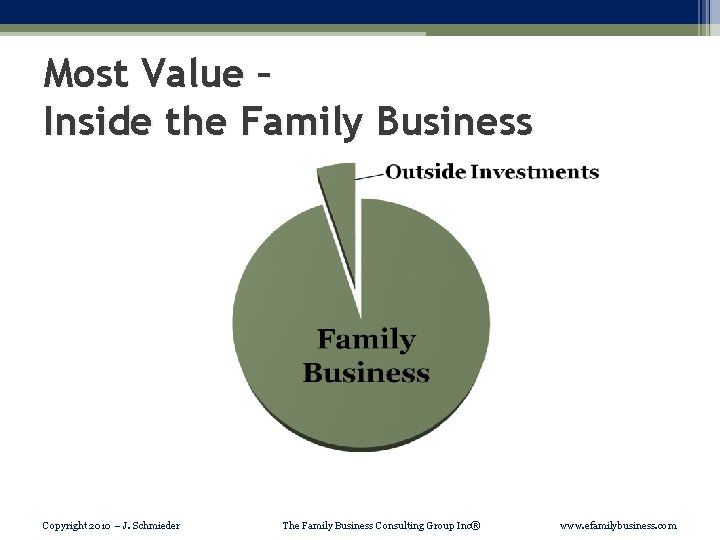 Most Value –
Inside the Family Business

Outside Investments

Family Business

Copyright 2010 – J. Schmieder

The Family Business Consulting Group Inc®

www.efamilybusiness.com